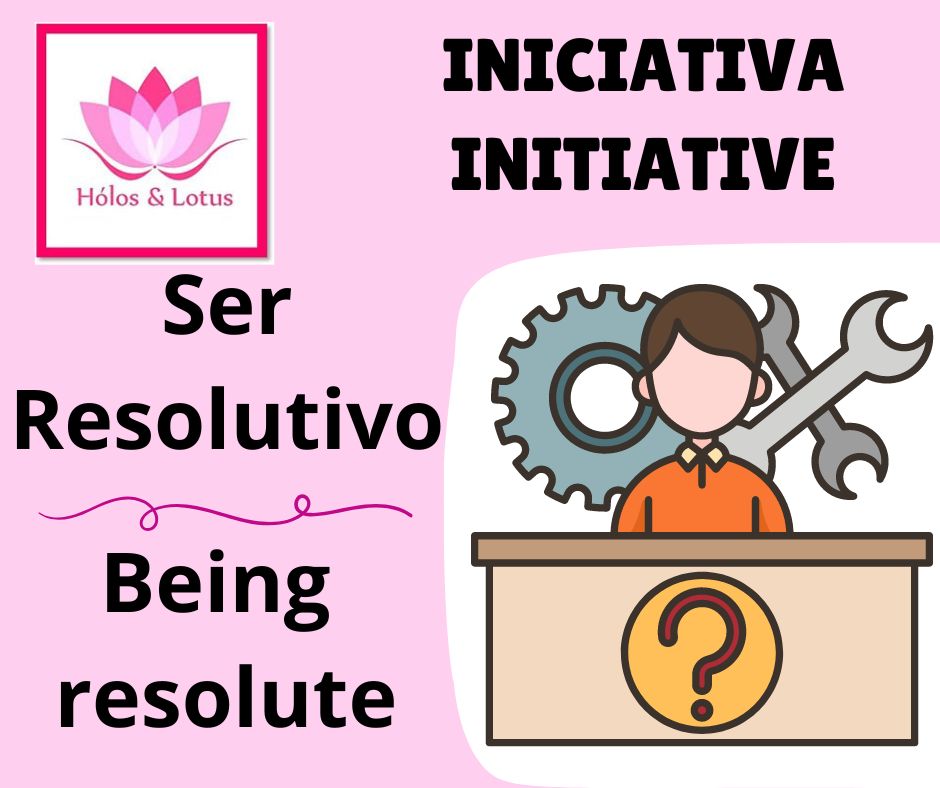 Hólos & Lotus

INICIATIVA
INITIATIVE

Ser
Resolutivo

Being
resolute

?